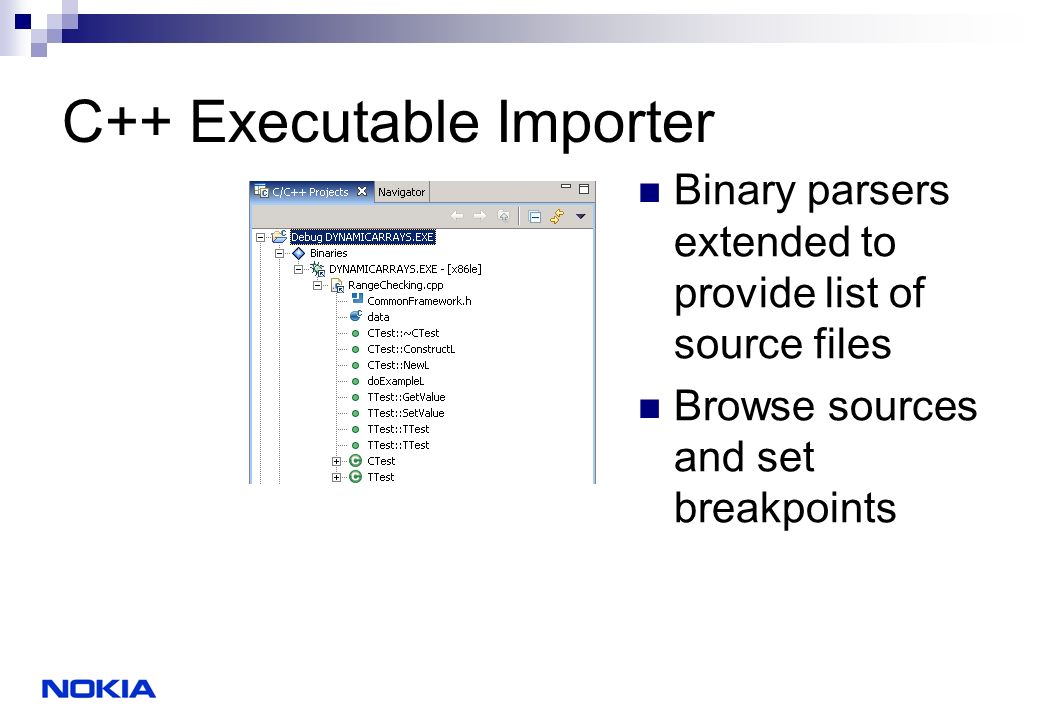 C++ Executable Importer

C/C++ Projects
Navigator

Debug DYNAMICARRAYS.EXE
Binaries
DYNAMICARRAYS.EXE - [x86le]
RangeChecking.cpp
CommonFramework.h
data
CTest::~CTest
CTest::ConstructL
CTest::NewL
doExampleL
TTest::GetValue
TTest::SetValue
TTest::TTest
TTest::TTest
CTest
TTest

Binary parsers extended to provide list of source files

Browse sources and set breakpoints

NOKIA